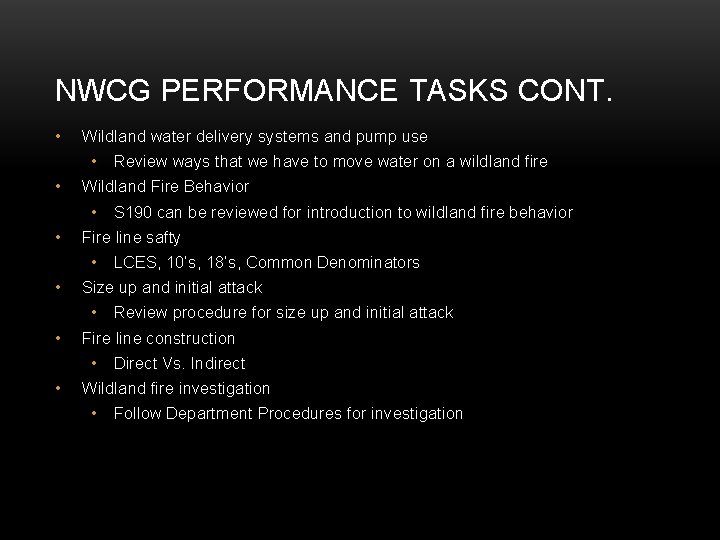 NWCG PERFORMANCE TASKS CONT.

• Wildland water delivery systems and pump use
  • Review ways that we have to move water on a wildland fire
• Wildland Fire Behavior
  • S190 can be reviewed for introduction to wildland fire behavior
• Fire line safty
  • LCES, 10's, 18's, Common Denominators
• Size up and initial attack
  • Review procedure for size up and initial attack
• Fire line construction
  • Direct Vs. Indirect
• Wildland fire investigation
  • Follow Department Procedures for investigation